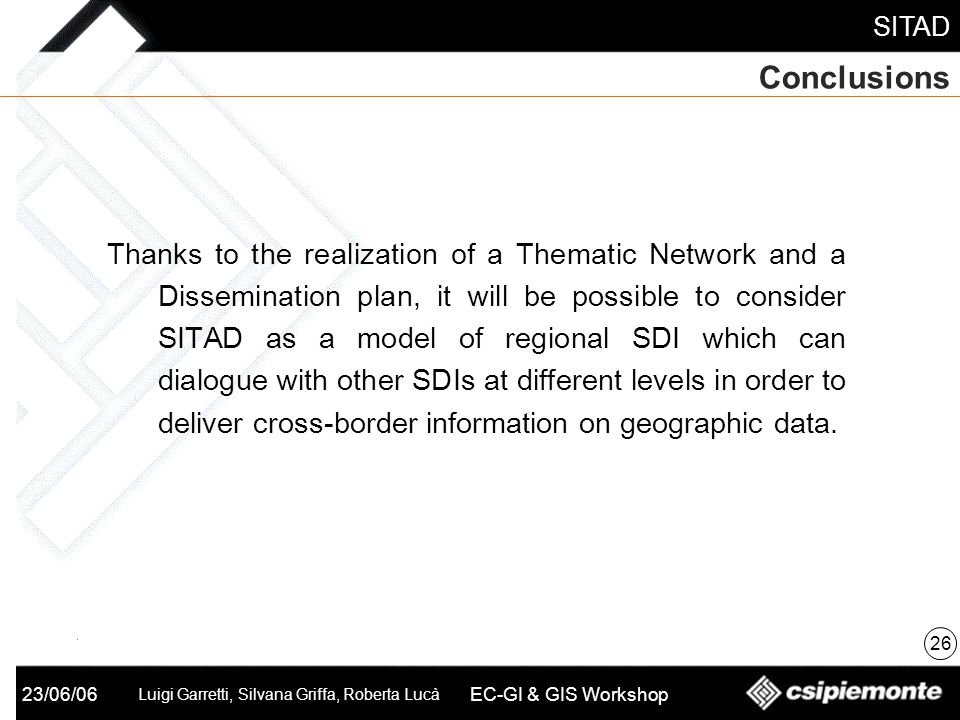 SITAD

Conclusions

Thanks to the realization of a Thematic Network and a Dissemination plan, it will be possible to consider SITAD as a model of regional SDI which can dialogue with other SDIs at different levels in order to deliver cross-border information on geographic data.

26

23/06/06 Luigi Garretti, Silvana Griffa, Roberta Lucà EC-GI & GIS Workshop csipiemonte